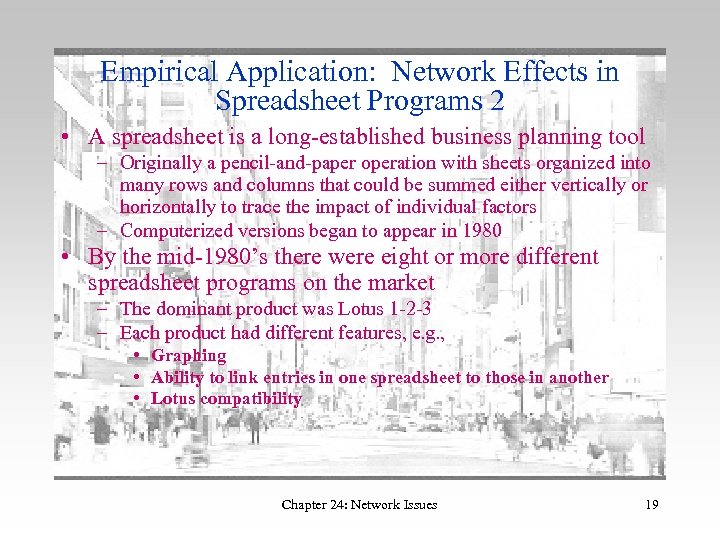 Empirical Application: Network Effects in Spreadsheet Programs 2

• A spreadsheet is a long-established business planning tool
– Originally a pencil-and-paper operation with sheets organized into many rows and columns that could be summed either vertically or horizontally to trace the impact of individual factors
– Computerized versions began to appear in 1980

• By the mid-1980's there were eight or more different spreadsheet programs on the market
– The dominant product was Lotus 1-2-3
– Each product had different features, e.g.,
• Graphing
• Ability to link entries in one spreadsheet to those in another
• Lotus compatibility

Chapter 24: Network Issues 19